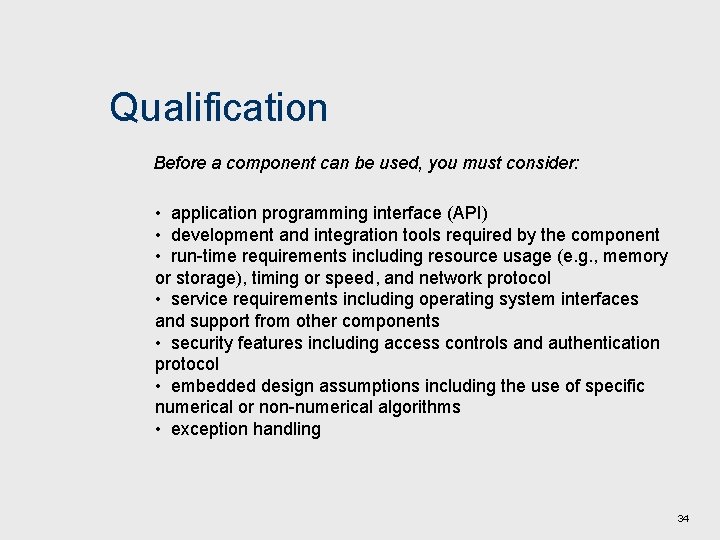 Qualification

Before a component can be used, you must consider:

• application programming interface (API)
• development and integration tools required by the component
• run-time requirements including resource usage (e.g., memory or storage), timing or speed, and network protocol
• service requirements including operating system interfaces and support from other components
• security features including access controls and authentication protocol
• embedded design assumptions including the use of specific numerical or non-numerical algorithms
• exception handling

34